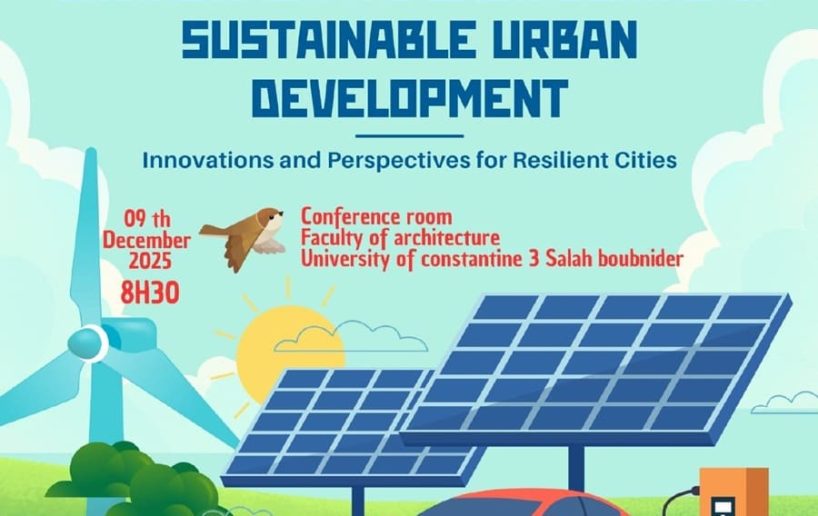 SUSTAINABLE URBAN DEVELOPMENT

Innovations and Perspectives for Resilient Cities

09 th December 2025
8H30

Conference room
Faculty of architecture
University of constantine 3 Salah boubnider